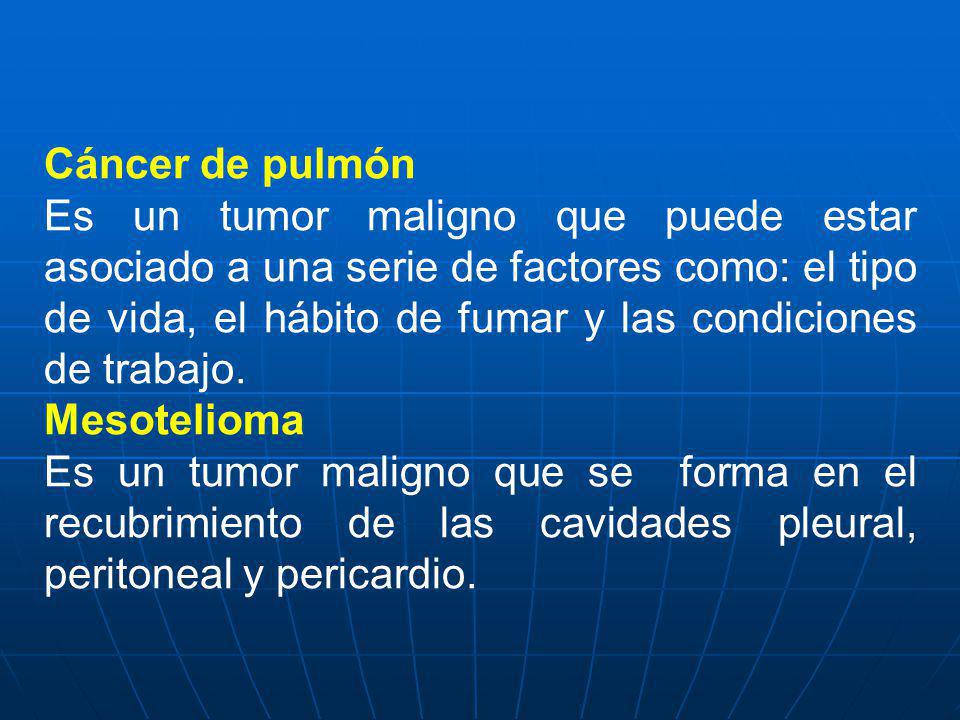 Cáncer de pulmón
Es un tumor maligno que puede estar asociado a una serie de factores como: el tipo de vida, el hábito de fumar y las condiciones de trabajo.
Mesotelioma
Es un tumor maligno que se forma en el recubrimiento de las cavidades pleural, peritoneal y pericardio.